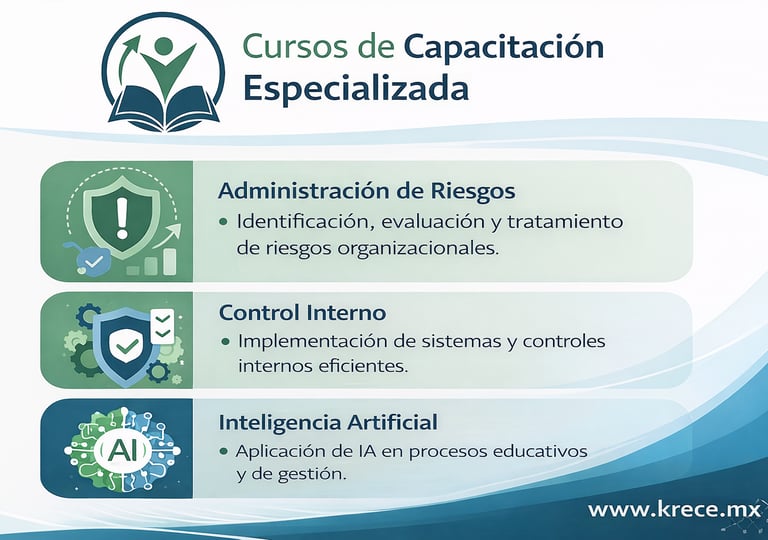 Cursos de Capacitación Especializada

Administración de Riesgos
• Identificación, evaluación y tratamiento de riesgos organizacionales.

Control Interno
• Implementación de sistemas y controles internos eficientes.

AI

Inteligencia Artificial
• Aplicación de IA en procesos educativos y de gestión.

www.krece.mx